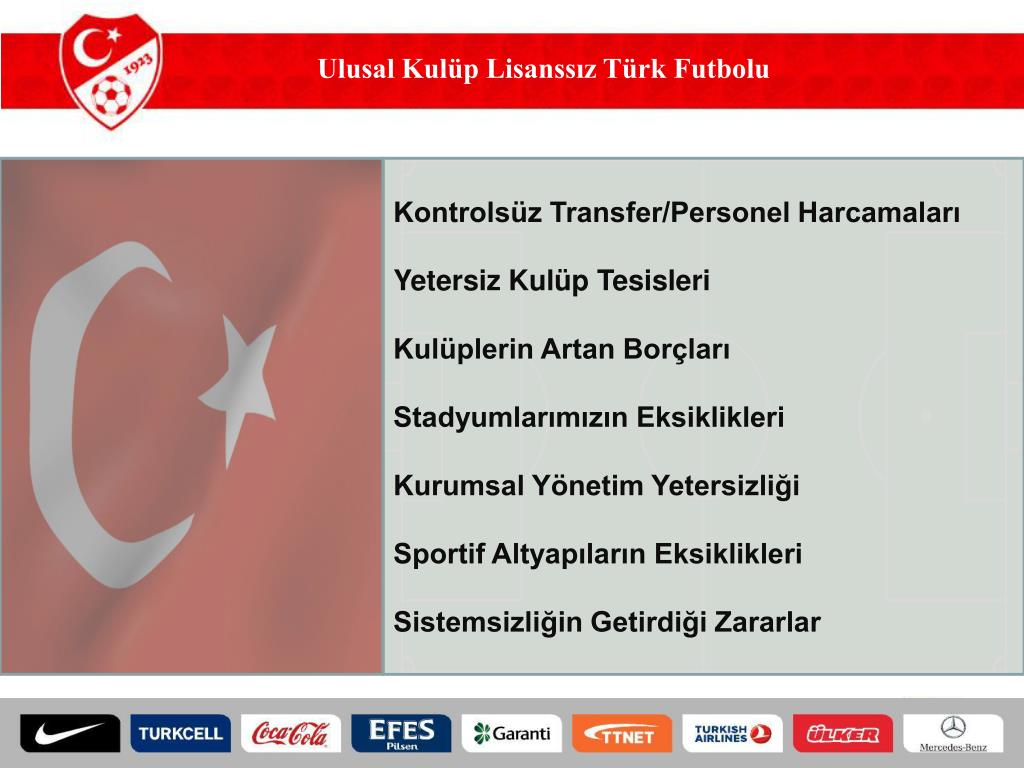 1923

Ulusal Kulüp Lisanssız Türk Futbolu

Kontrolsüz Transfer/Personel Harcamaları

Yetersiz Kulüp Tesisleri

Kulüplerin Artan Borçları

Stadyumlarımızın Eksiklikleri

Kurumsal Yönetim Yetersizliği

Sportif Altyapıların Eksiklikleri

Sistemsizliğin Getirdiği Zararlar

TURKCELL Coca-Cola EFES Pilsen Garanti TTNET TURKISH AIRLINES ÜLKER Mercedes-Benz